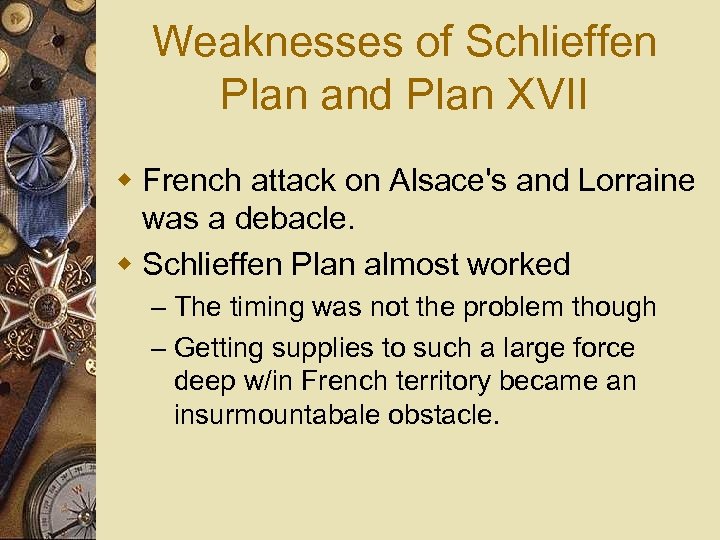 Weaknesses of Schlieffen Plan and Plan XVII

French attack on Alsace's and Lorraine was a debacle.

Schlieffen Plan almost worked

– The timing was not the problem though

– Getting supplies to such a large force deep w/in French territory became an insurmountabale obstacle.